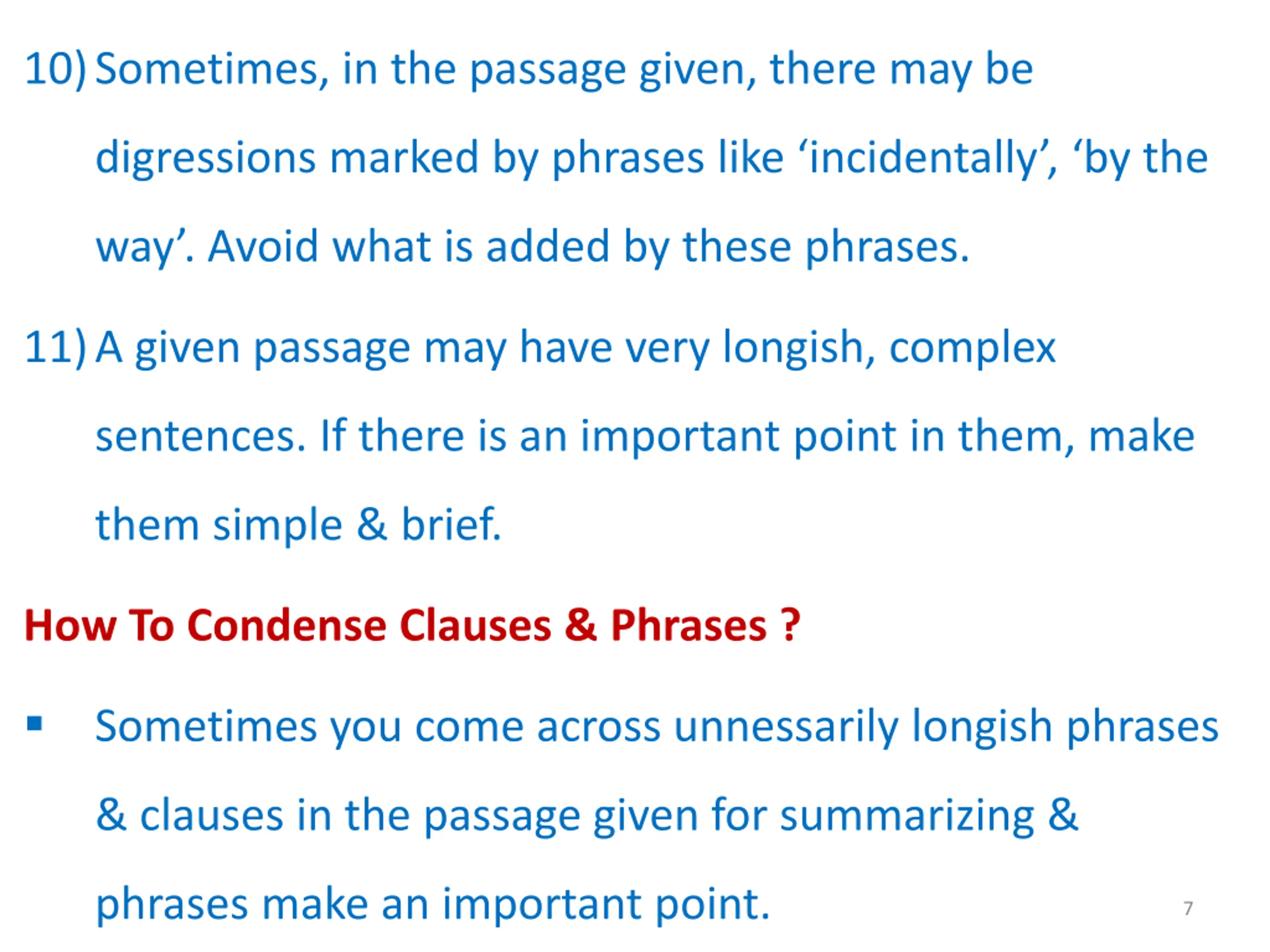 10) Sometimes, in the passage given, there may be digressions marked by phrases like ‘incidentally’, ‘by the way’. Avoid what is added by these phrases.

11) A given passage may have very longish, complex sentences. If there is an important point in them, make them simple & brief.

How To Condense Clauses & Phrases ?

▪ Sometimes you come across unnessarily longish phrases & clauses in the passage given for summarizing & phrases make an important point.

7